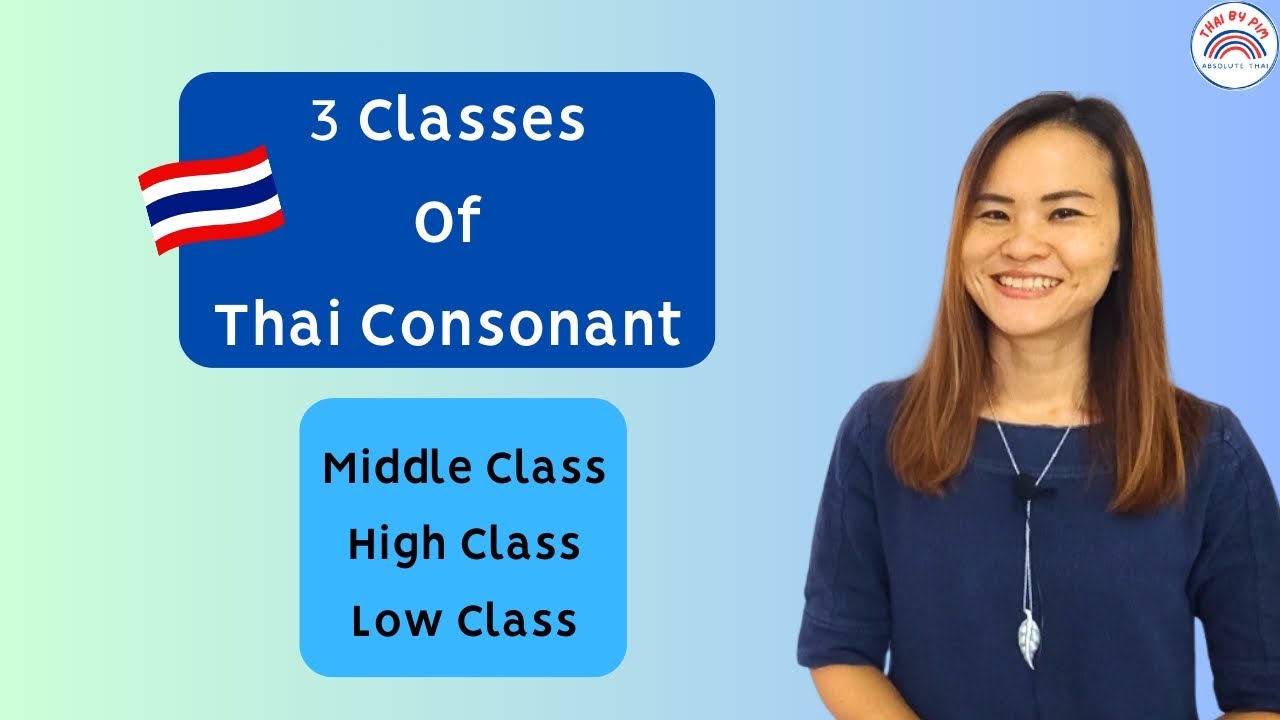 THAI BY PIM
ABSOLUTE THAI

3 Classes
Of
Thai Consonant

Middle Class
High Class
Low Class